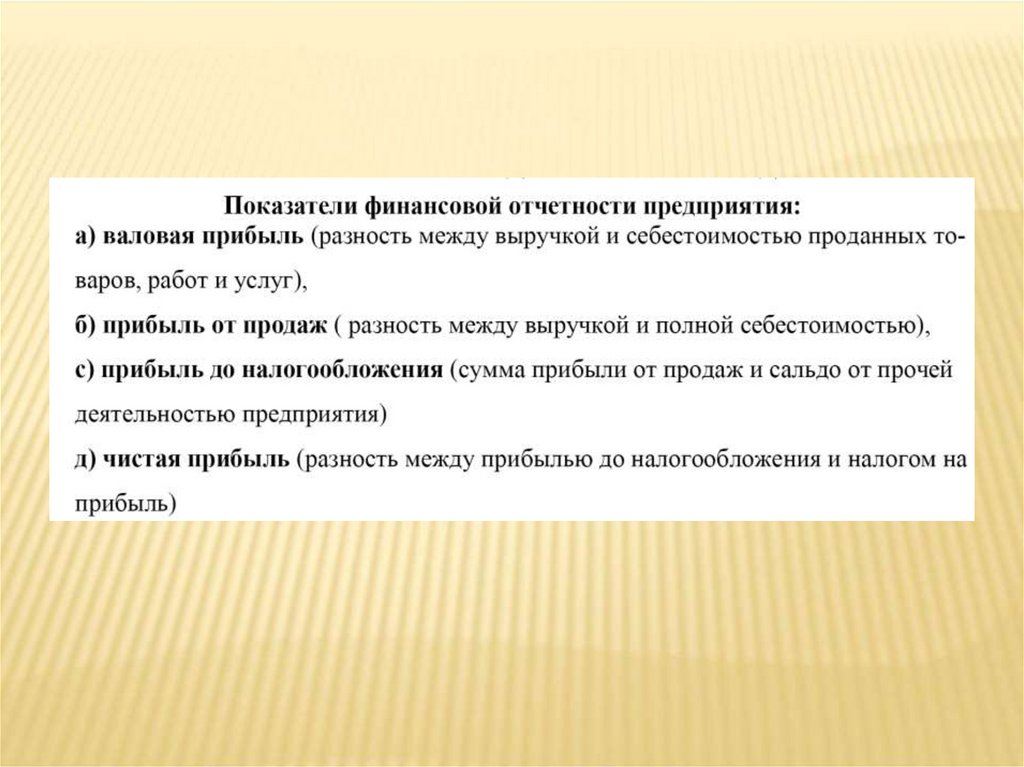 Показатели финансовой отчетности предприятия:
а) валовая прибыль (разность между выручкой и себестоимостью проданных товаров, работ и услуг),
б) прибыль от продаж ( разность между выручкой и полной себестоимостью),
с) прибыль до налогообложения (сумма прибыли от продаж и сальдо от прочей деятельностью предприятия)
д) чистая прибыль (разность между прибылью до налогообложения и налогом на прибыль)